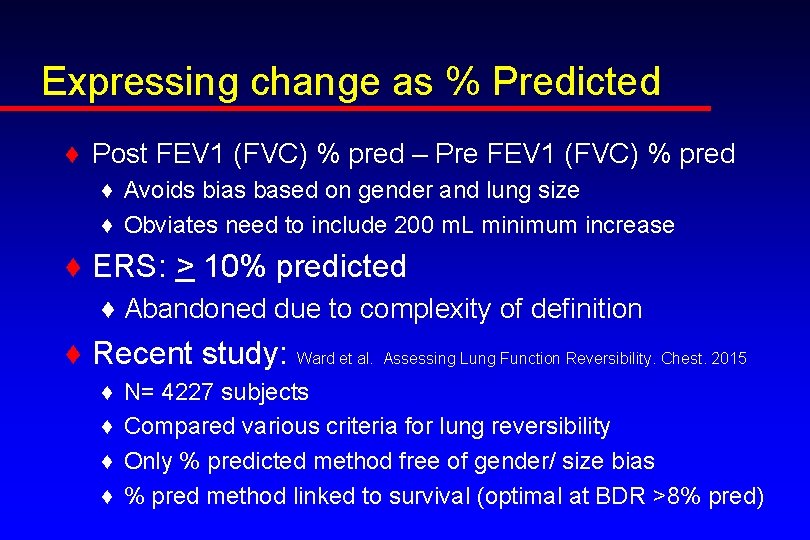 Expressing change as % Predicted

♦ Post FEV1 (FVC) % pred – Pre FEV1 (FVC) % pred
♦ Avoids bias based on gender and lung size
♦ Obviates need to include 200 mL minimum increase

♦ ERS: $\geq$ 10% predicted
♦ Abandoned due to complexity of definition

♦ Recent study: Ward et al. Assessing Lung Function Reversibility. Chest. 2015
♦ N= 4227 subjects
♦ Compared various criteria for lung reversibility
♦ Only % predicted method free of gender/ size bias
♦ % pred method linked to survival (optimal at BDR >8% pred)